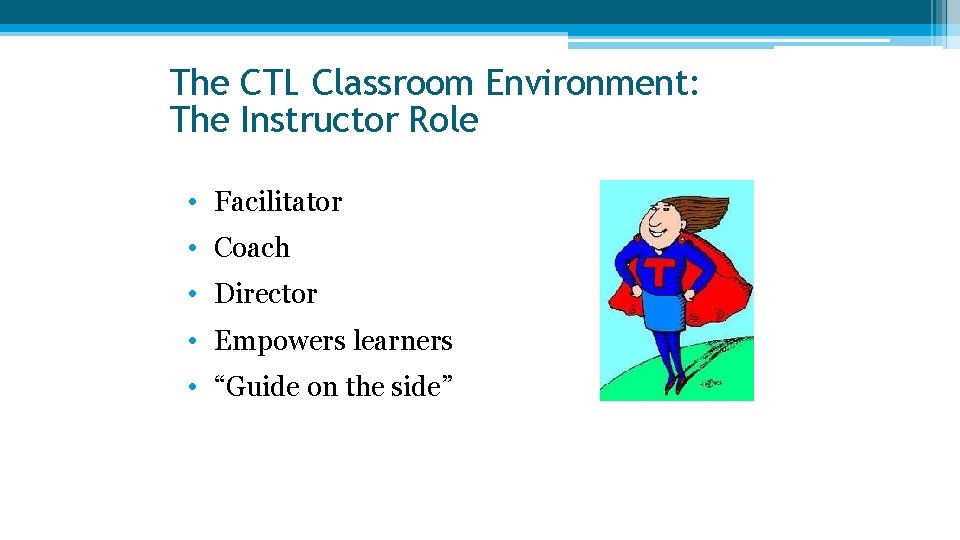 The CTL Classroom Environment:
The Instructor Role

• Facilitator
• Coach
• Director
• Empowers learners
• “Guide on the side”

T